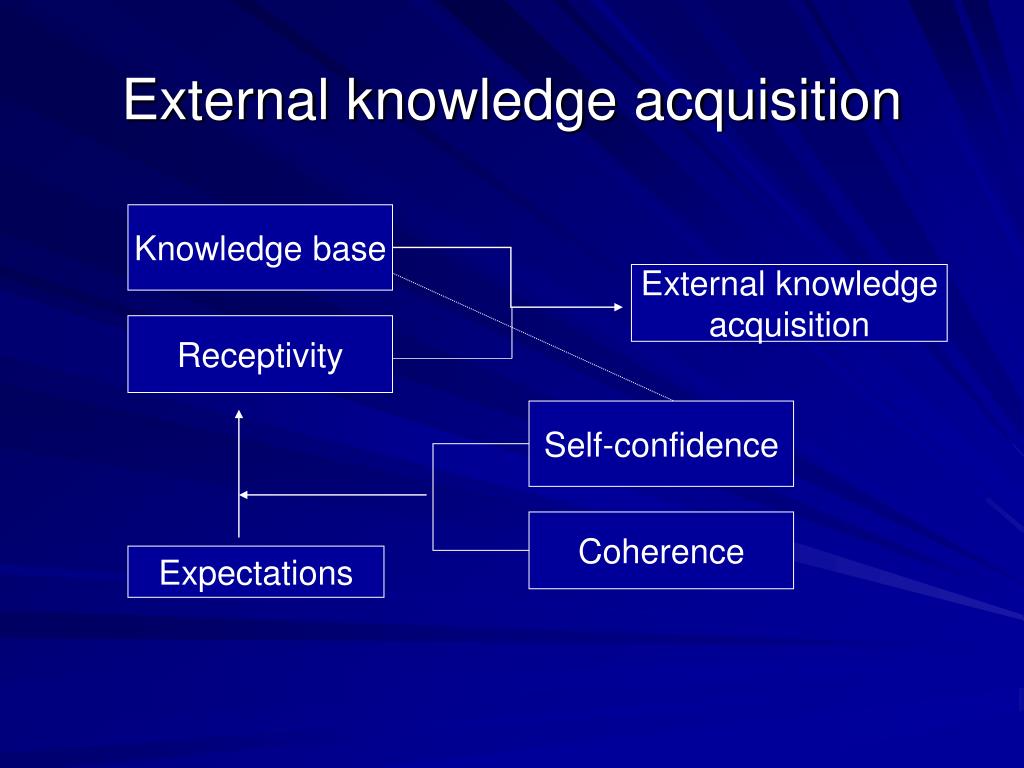 External knowledge acquisition

Knowledge base

Receptivity

External knowledge acquisition

Self-confidence

Coherence

Expectations